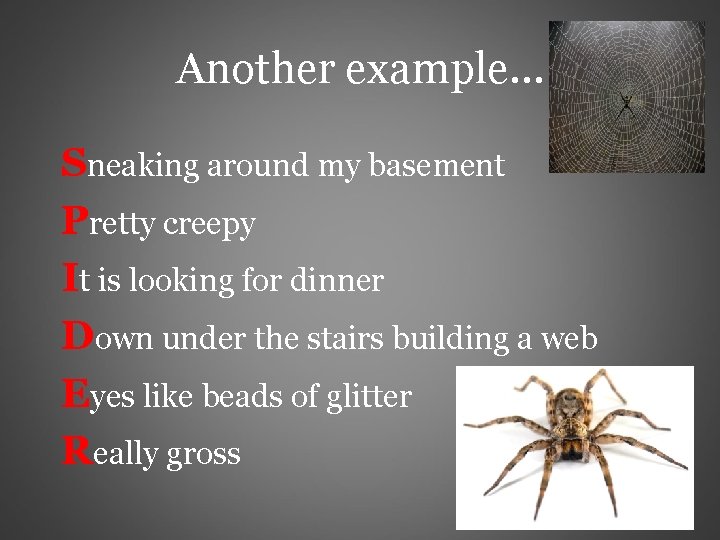 Another example…

Sneaking around my basement

Pretty creepy

It is looking for dinner

Down under the stairs building a web

Eyes like beads of glitter

Really gross